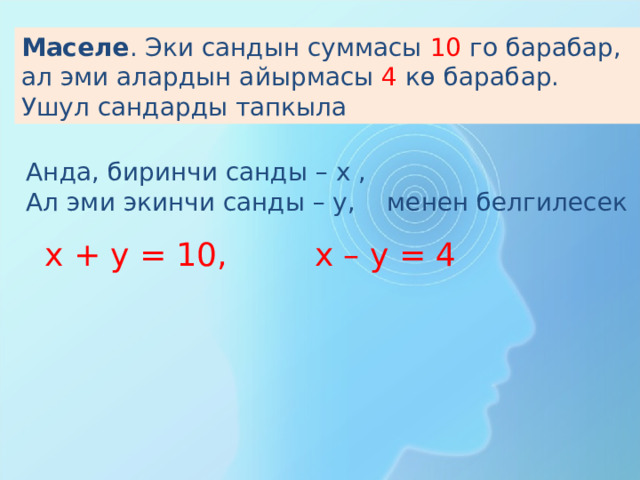 **Маселе**. Эки сандын суммасы 10 го барабар, ал эми алардын айырмасы 4 кө барабар. Ушул сандарды тапкыла

Анда, биринчи санды – х ,
Ал эми экинчи санды – у,    менен белгилесек

$x + y = 10$,    $x - y = 4$